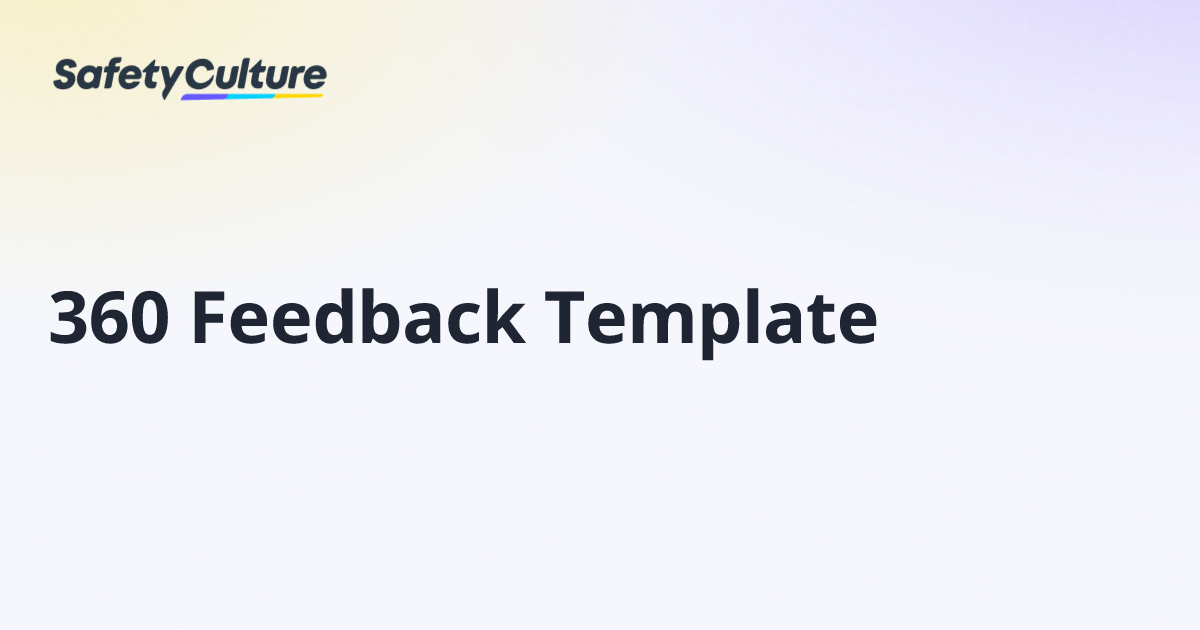 SafetyCulture

360 Feedback Template